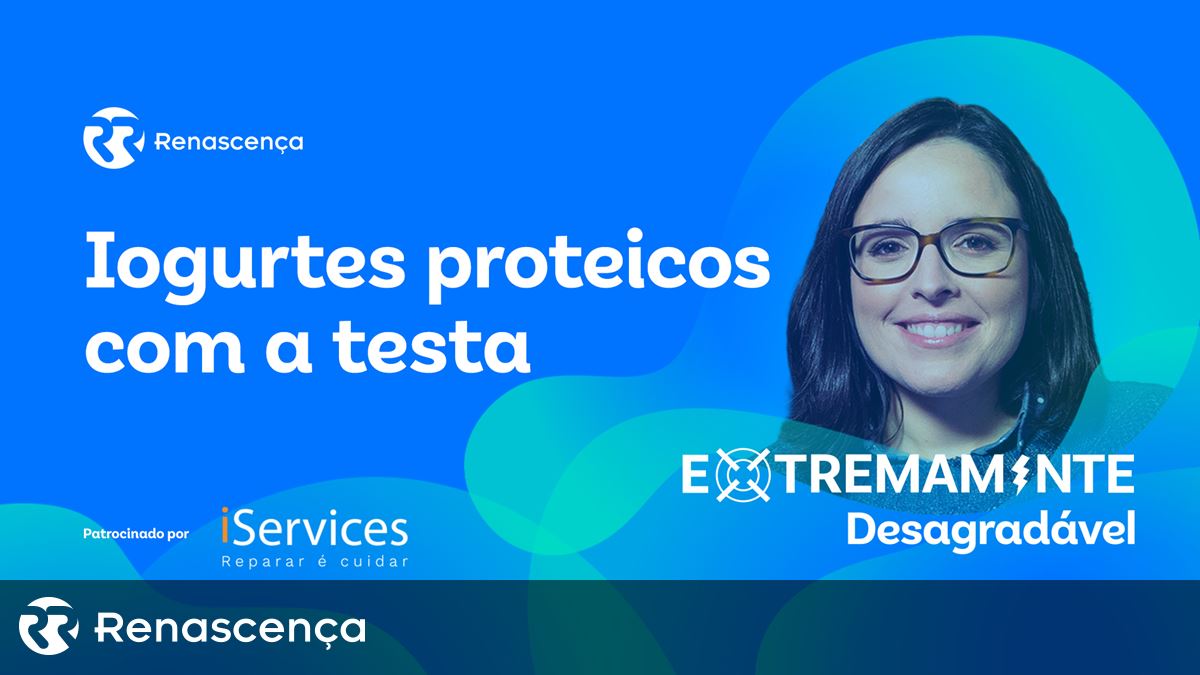 Renascença

Iogurtes proteicos com a testa

EXTREMAMENTE Desagradável

Patrocinado por iServices Reparar é cuidar

Renascença